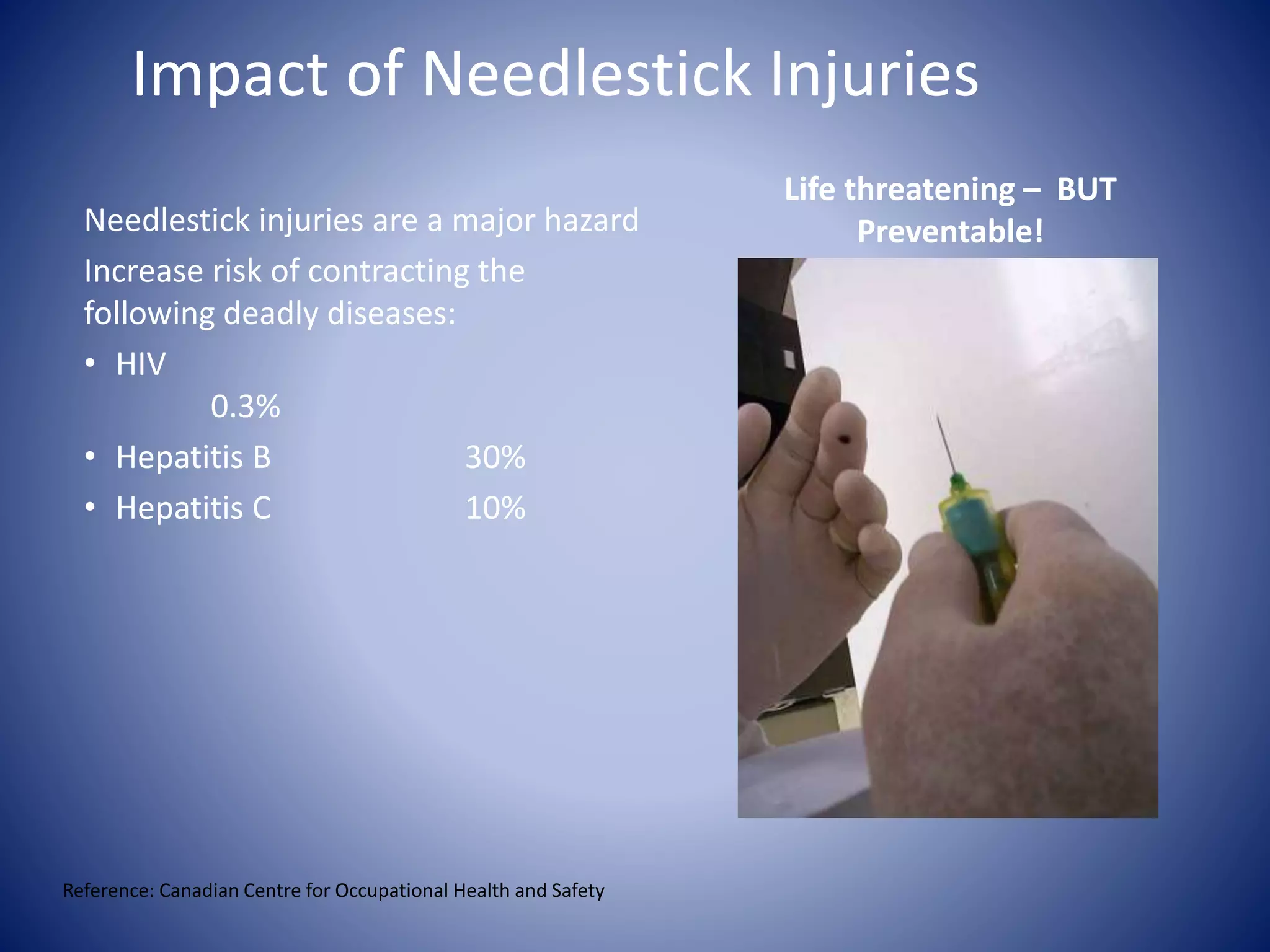 Impact of Needlestick Injuries

Needlestick injuries are a major hazard

Increase risk of contracting the following deadly diseases:

• HIV
0.3%
• Hepatitis B 30%
• Hepatitis C 10%

Life threatening – BUT Preventable!

Reference: Canadian Centre for Occupational Health and Safety